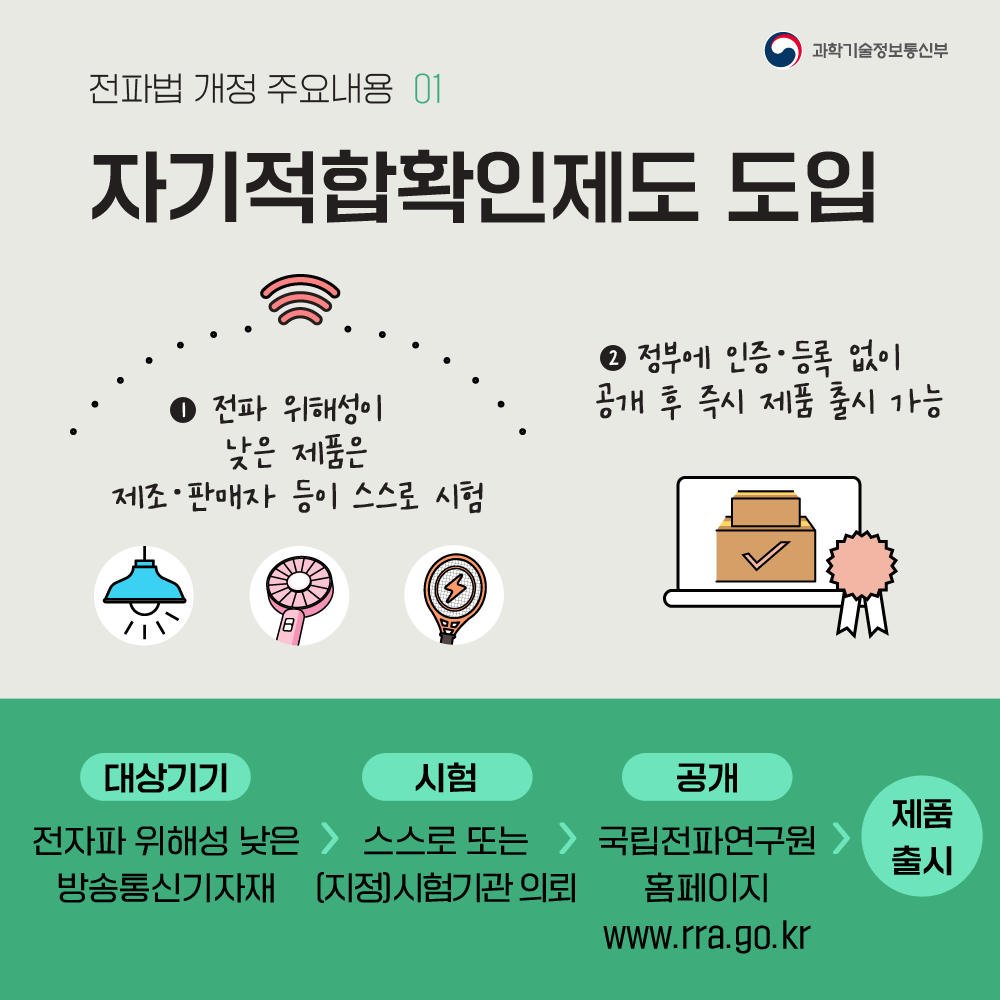 과학기술정보통신부

전파법 개정 주요내용 01

자기적합확인제도 도입

❶ 전파 위해성이 낮은 제품은 제조·판매자 등이 스스로 시험

❷ 정부에 인증·등록 없이 공개 후 즉시 제품 출시 가능

대상기기
전자파 위해성 낮은 방송통신기자재

시험
스스로 또는 (지정)시험기관 의뢰

공개
국립전파연구원 홈페이지 www.rra.go.kr

제품 출시